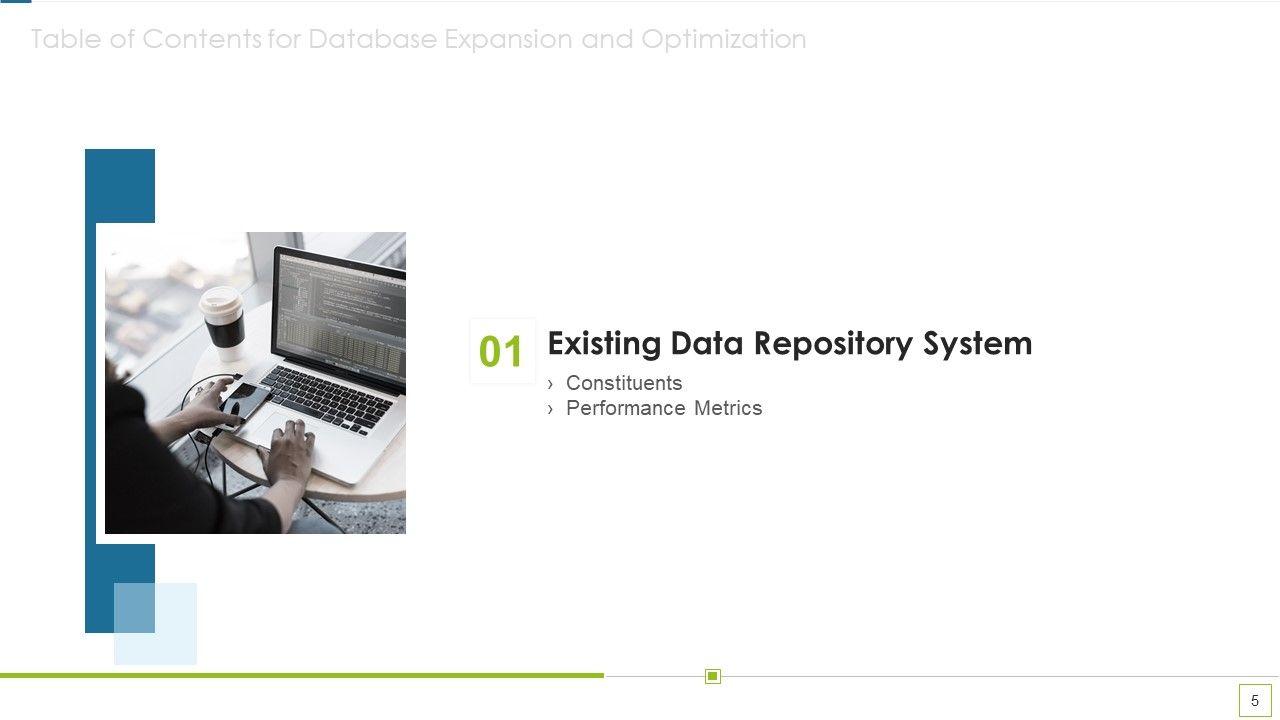 Table of Contents for Database Expansion and Optimization

01

Existing Data Repository System

› Constituents
› Performance Metrics

5